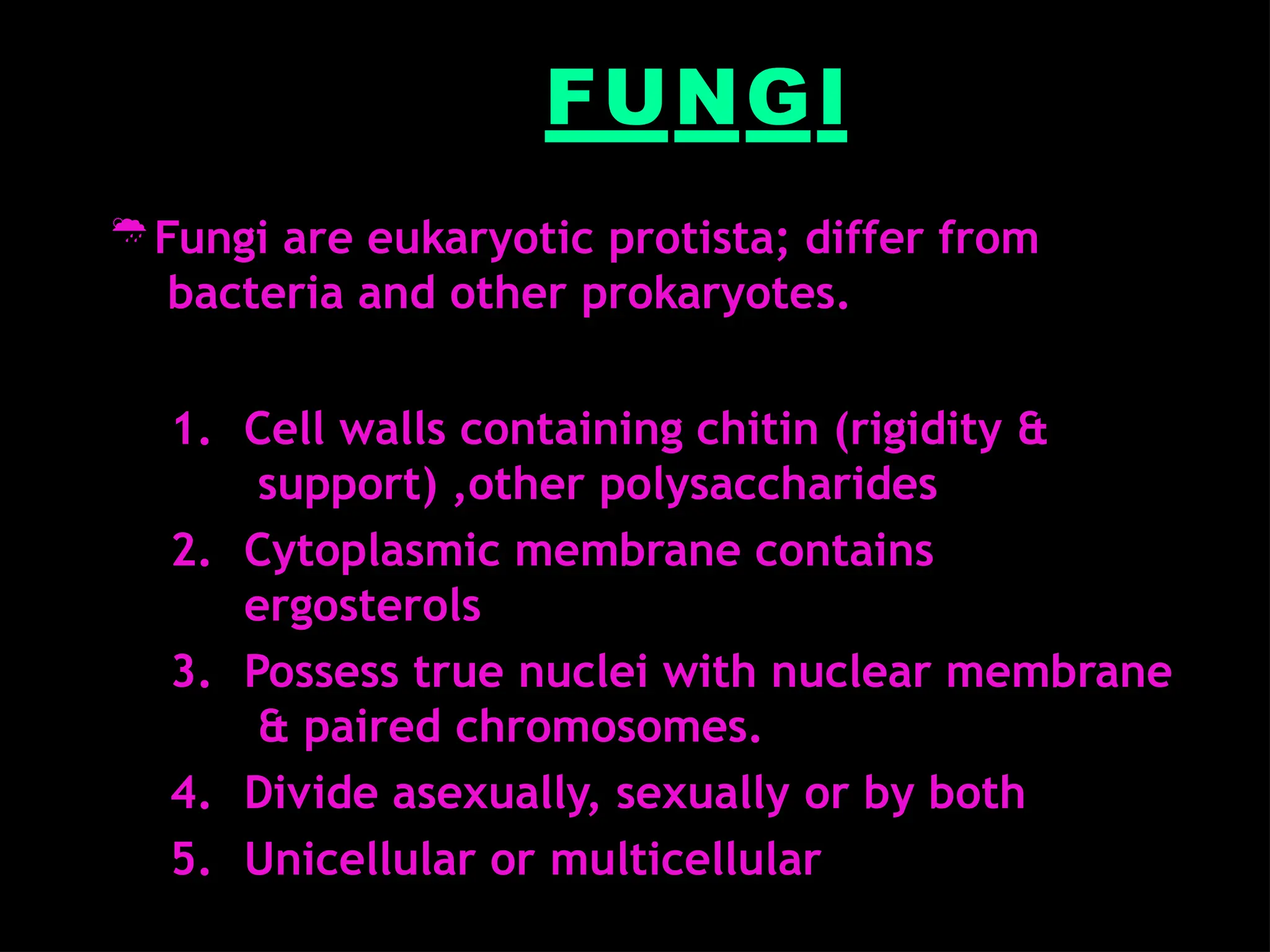 FUNGI

Fungi are eukaryotic protista; differ from bacteria and other prokaryotes.

1. Cell walls containing chitin (rigidity & support) ,other polysaccharides
2. Cytoplasmic membrane contains ergosterols
3. Possess true nuclei with nuclear membrane & paired chromosomes.
4. Divide asexually, sexually or by both
5. Unicellular or multicellular